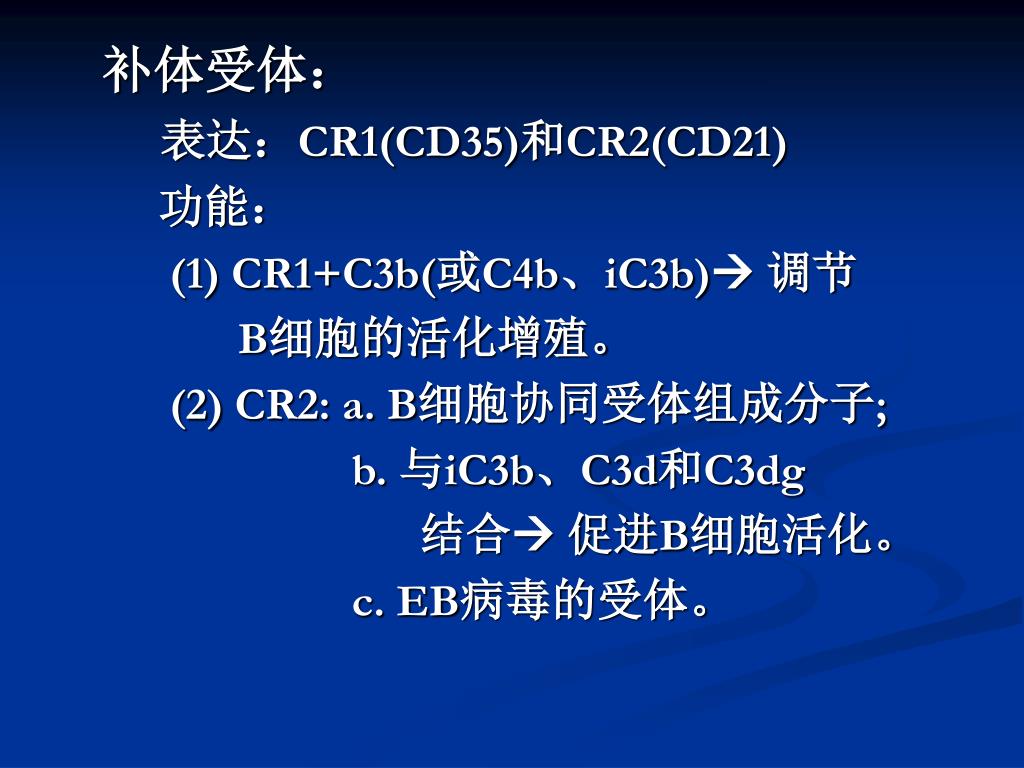 补体受体：

表达：CR1(CD35)和CR2(CD21)

功能：

(1) CR1+C3b(或C4b、iC3b)→ 调节B细胞的活化增殖。

(2) CR2: a. B细胞协同受体组成分子;

b. 与iC3b、C3d和C3dg结合→ 促进B细胞活化。

c. EB病毒的受体。